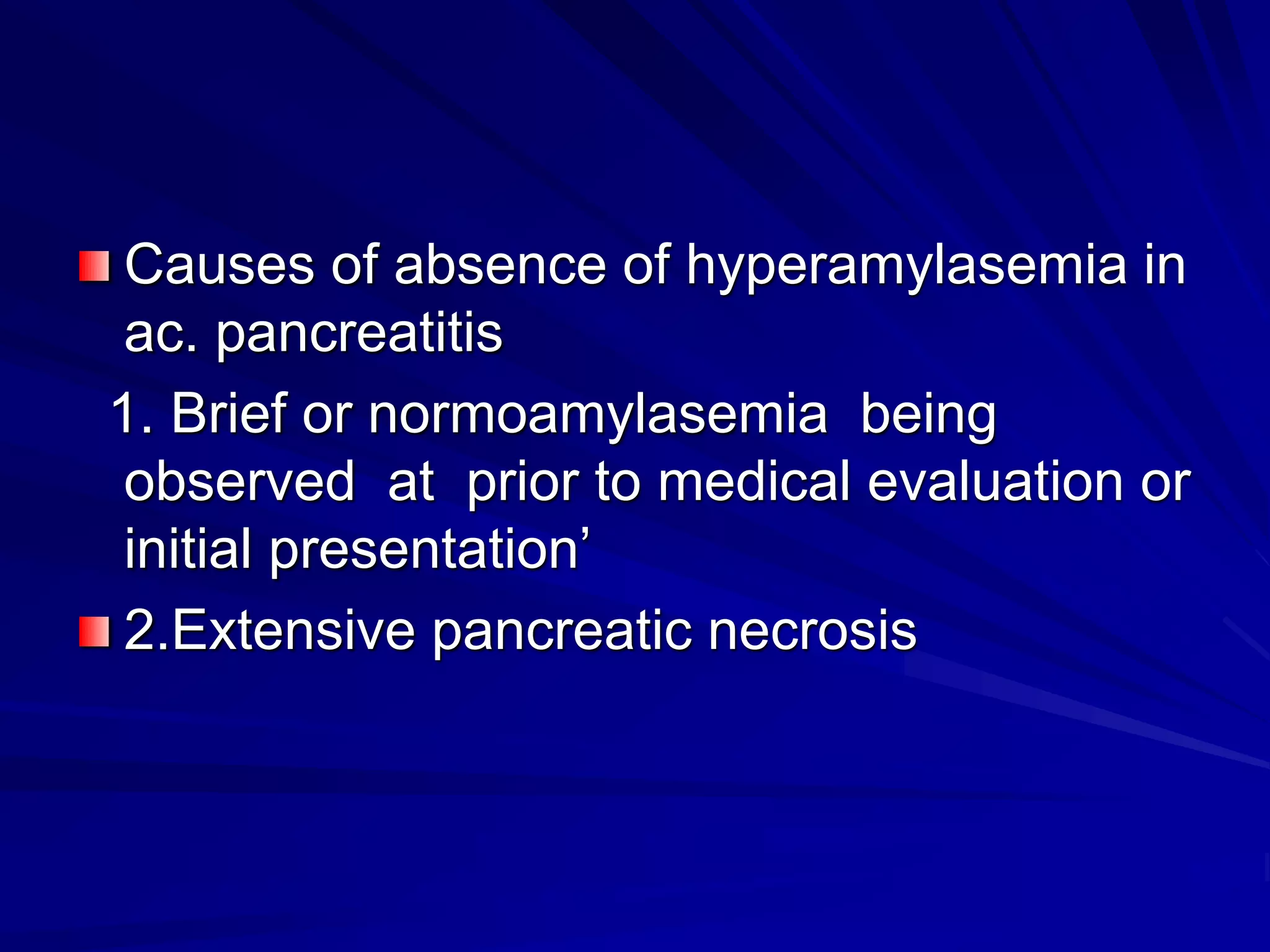 Causes of absence of hyperamylasemia in ac. pancreatitis

1. Brief or normoamylasemia being observed at prior to medical evaluation or initial presentation’

2.Extensive pancreatic necrosis